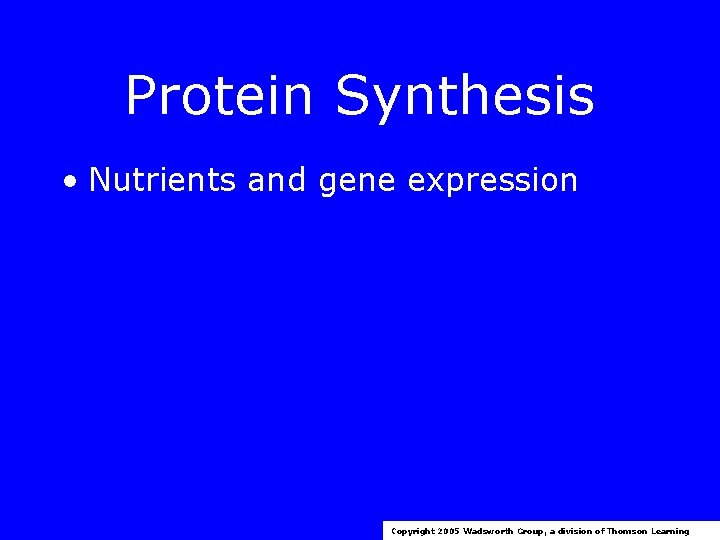 Protein Synthesis

• Nutrients and gene expression

Copyright 2005 Wadsworth Group, a division of Thomson Learning